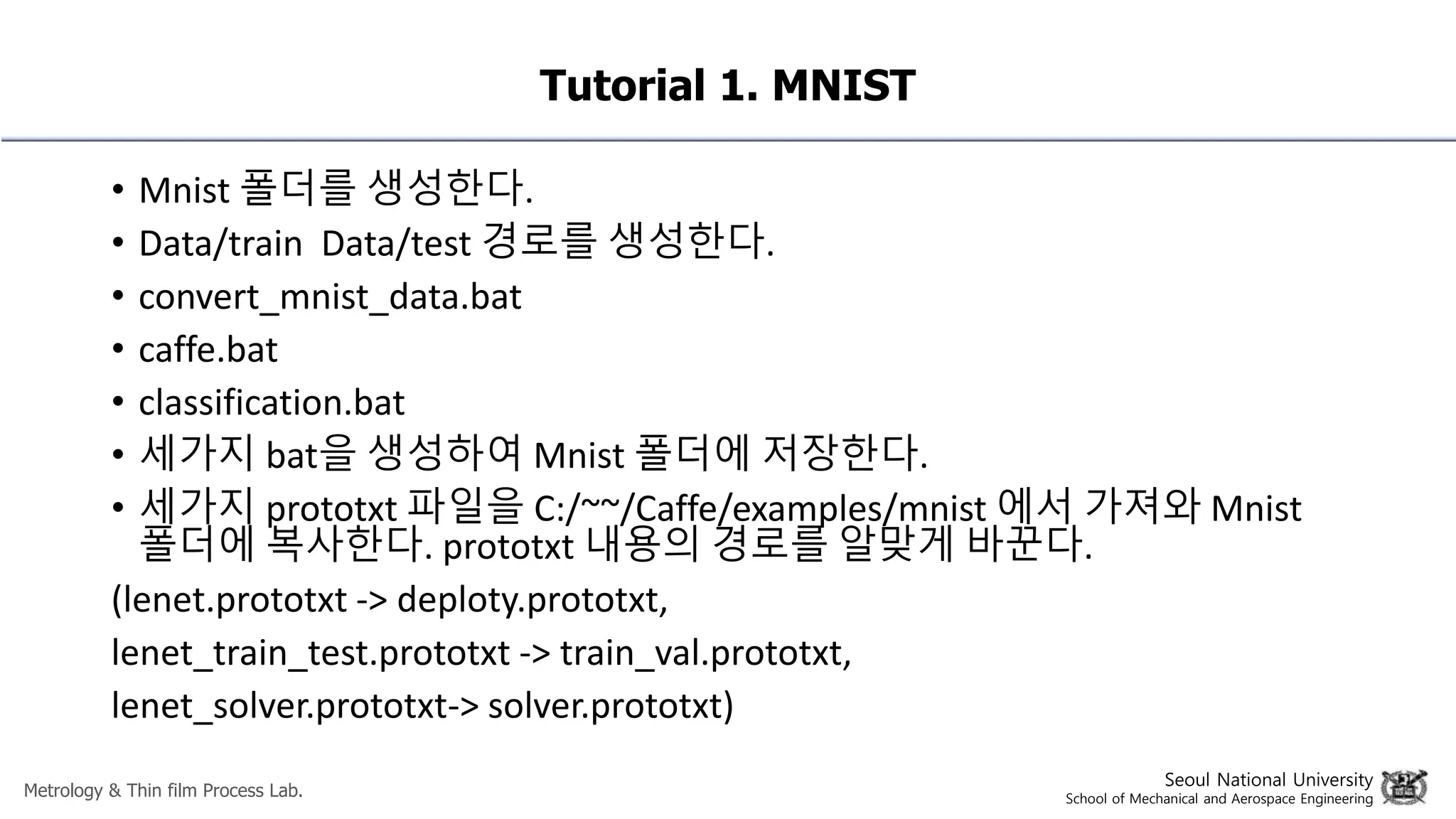 Tutorial 1. MNIST

• Mnist 폴더를 생성한다.
• Data/train  Data/test 경로를 생성한다.
• convert_mnist_data.bat
• caffe.bat
• classification.bat
• 세가지 bat을 생성하여 Mnist 폴더에 저장한다.
• 세가지 prototxt 파일을 C:/~~/Caffe/examples/mnist 에서 가져와 Mnist 폴더에 복사한다. prototxt 내용의 경로를 알맞게 바꾼다.

(lenet.prototxt -> deploty.prototxt,
lenet_train_test.prototxt -> train_val.prototxt,
lenet_solver.prototxt-> solver.prototxt)

Metrology & Thin film Process Lab.

Seoul National University
School of Mechanical and Aerospace Engineering